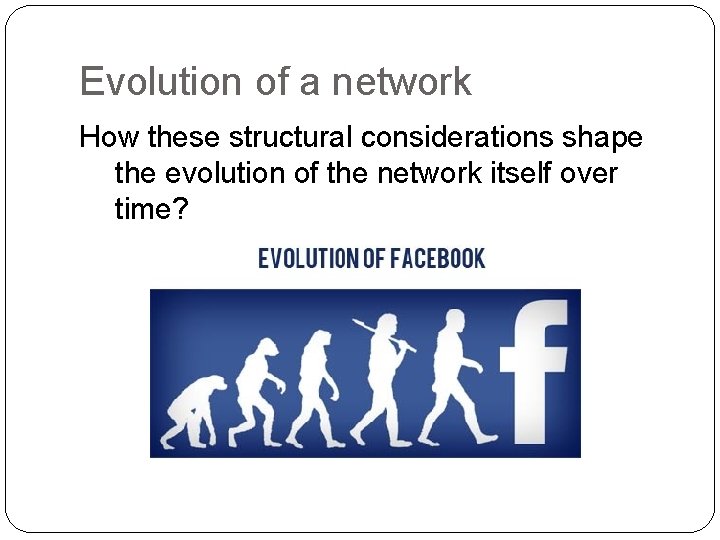 Evolution of a network

How these structural considerations shape the evolution of the network itself over time?

EVOLUTION OF FACEBOOK

f